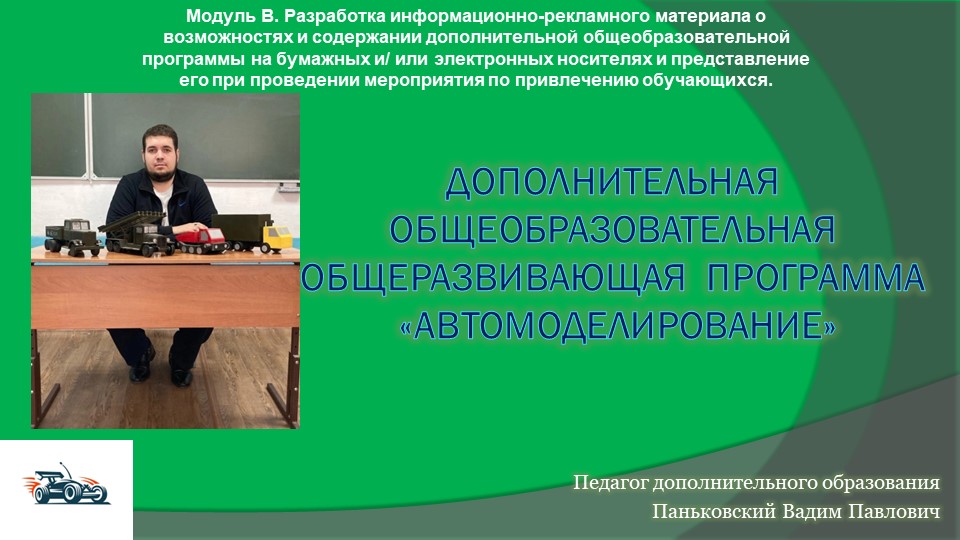 Модуль В. Разработка информационно-рекламного материала о возможностях и содержании дополнительной общеобразовательной программы на бумажных и/ или электронных носителях и представление его при проведении мероприятия по привлечению обучающихся.

ДОПОЛНИТЕЛЬНАЯ ОБЩЕОБРАЗОВАТЕЛЬНАЯ ОБЩЕРАЗВИВАЮЩАЯ ПРОГРАММА «АВТОМОДЕЛИРОВАНИЕ»

Педагог дополнительного образования
Паньковский Вадим Павлович